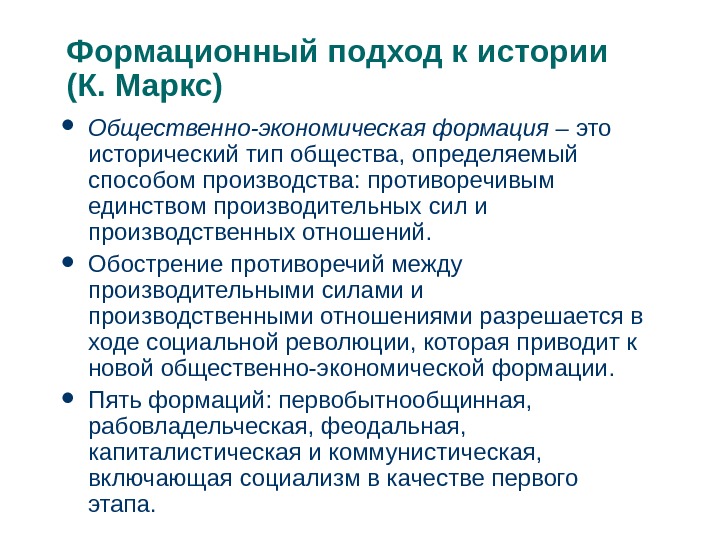 Формационный подход к истории (К. Маркс)

• Общественно-экономическая формация – это исторический тип общества, определяемый способом производства: противоречивым единством производительных сил и производственных отношений.

• Обострение противоречий между производительными силами и производственными отношениями разрешается в ходе социальной революции, которая приводит к новой общественно-экономической формации.

• Пять формаций: первобытнообщинная, рабовладельческая, феодальная, капиталистическая и коммунистическая, включающая социализм в качестве первого этапа.